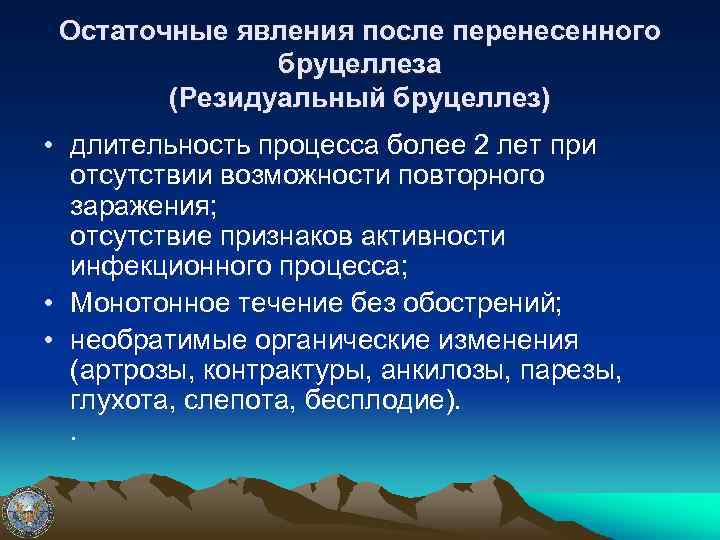 Остаточные явления после перенесенного бруцеллеза
(Резидуальный бруцеллез)

• длительность процесса более 2 лет при отсутствии возможности повторного заражения;
отсутствие признаков активности инфекционного процесса;
• Монотонное течение без обострений;
• необратимые органические изменения (артрозы, контрактуры, анкилозы, парезы, глухота, слепота, бесплодие).
.